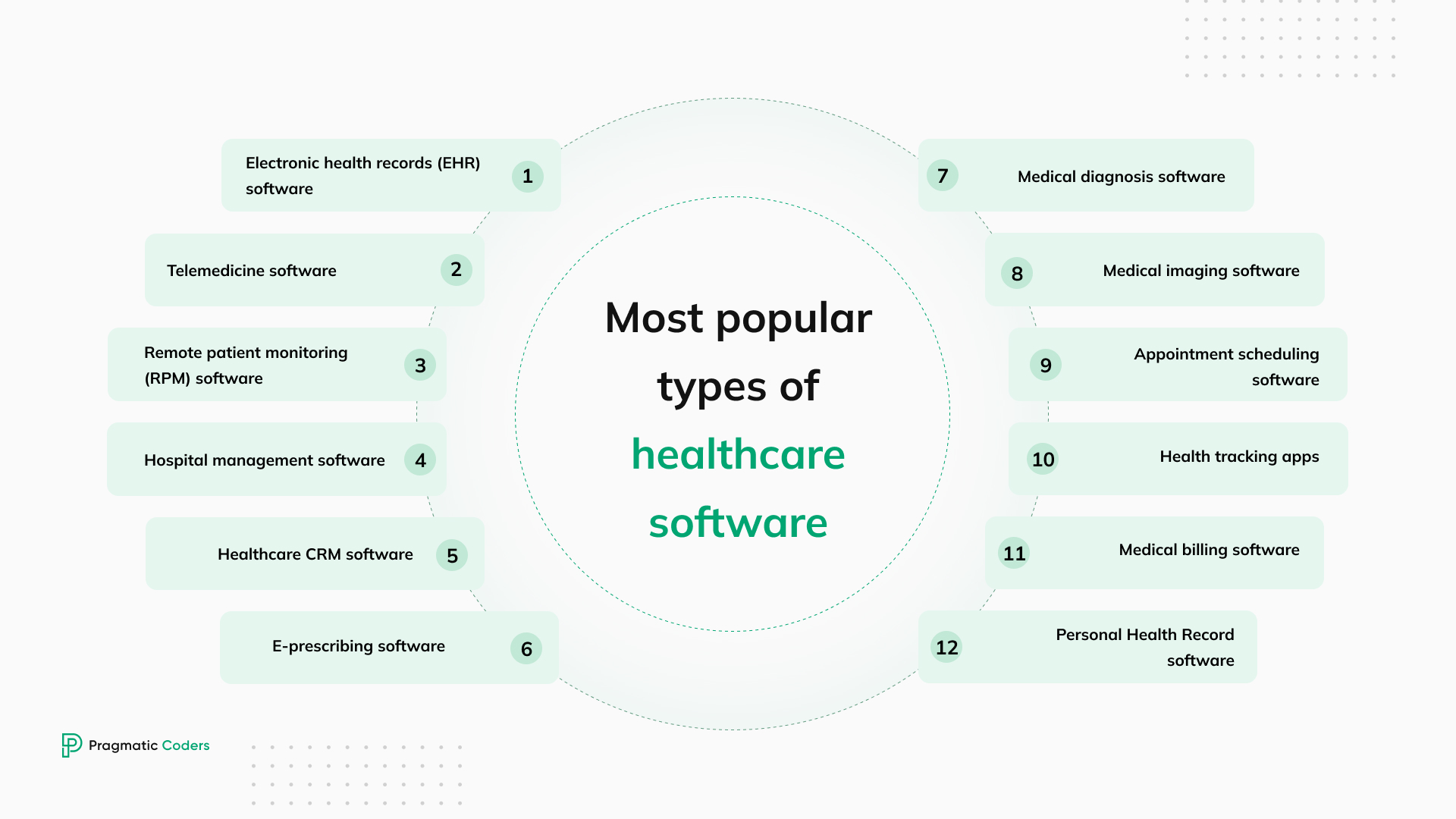 Most popular types of healthcare software

Electronic health records (EHR) software 1

Telemedicine software 2

Remote patient monitoring (RPM) software 3

Hospital management software 4

Healthcare CRM software 5

E-prescribing software 6

7 Medical diagnosis software

8 Medical imaging software

9 Appointment scheduling software

10 Health tracking apps

11 Medical billing software

12 Personal Health Record software

Pragmatic Coders